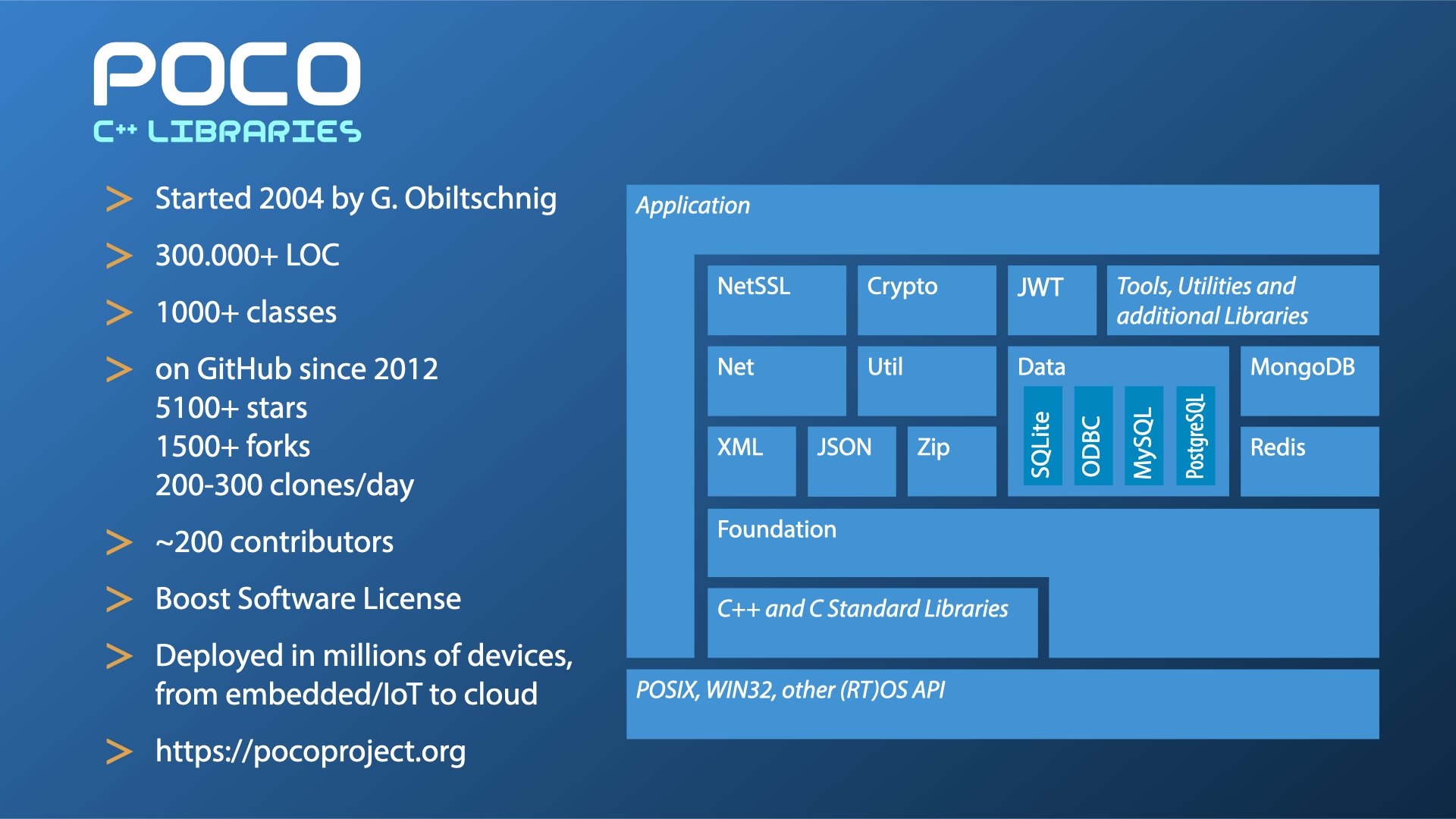 POCO
C++ LIBRARIES

> Started 2004 by G. Obiltschnig

> 300.000+ LOC

> 1000+ classes

> on GitHub since 2012
5100+ stars
1500+ forks
200-300 clones/day

> ~200 contributors

> Boost Software License

> Deployed in millions of devices, from embedded/IoT to cloud

> https://pocoproject.org

Application

NetSSL

Crypto

JWT

Tools, Utilities and additional Libraries

Net

Util

Data

SQLite

ODBC

MySQL

PostgreSQL

MongoDB

XML

JSON

Zip

Redis

Foundation

C++ and C Standard Libraries

POSIX, WIN32, other (RT)OS API